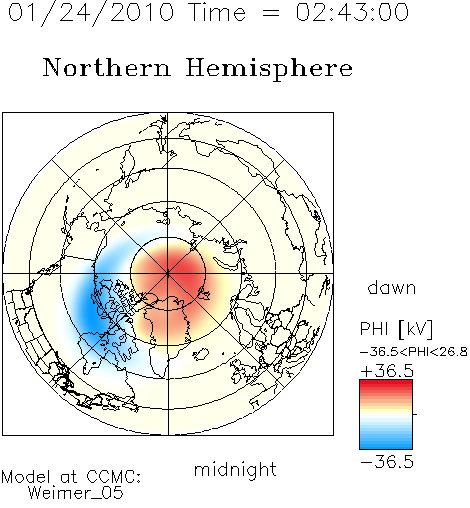 01/24/2010 Time = 02:43:00

Northern Hemisphere

dawn

PHI [kV]
−36.5<PHI<26.8
+36.5

−36.5

midnight

Model at CCMC:
Weimer_05